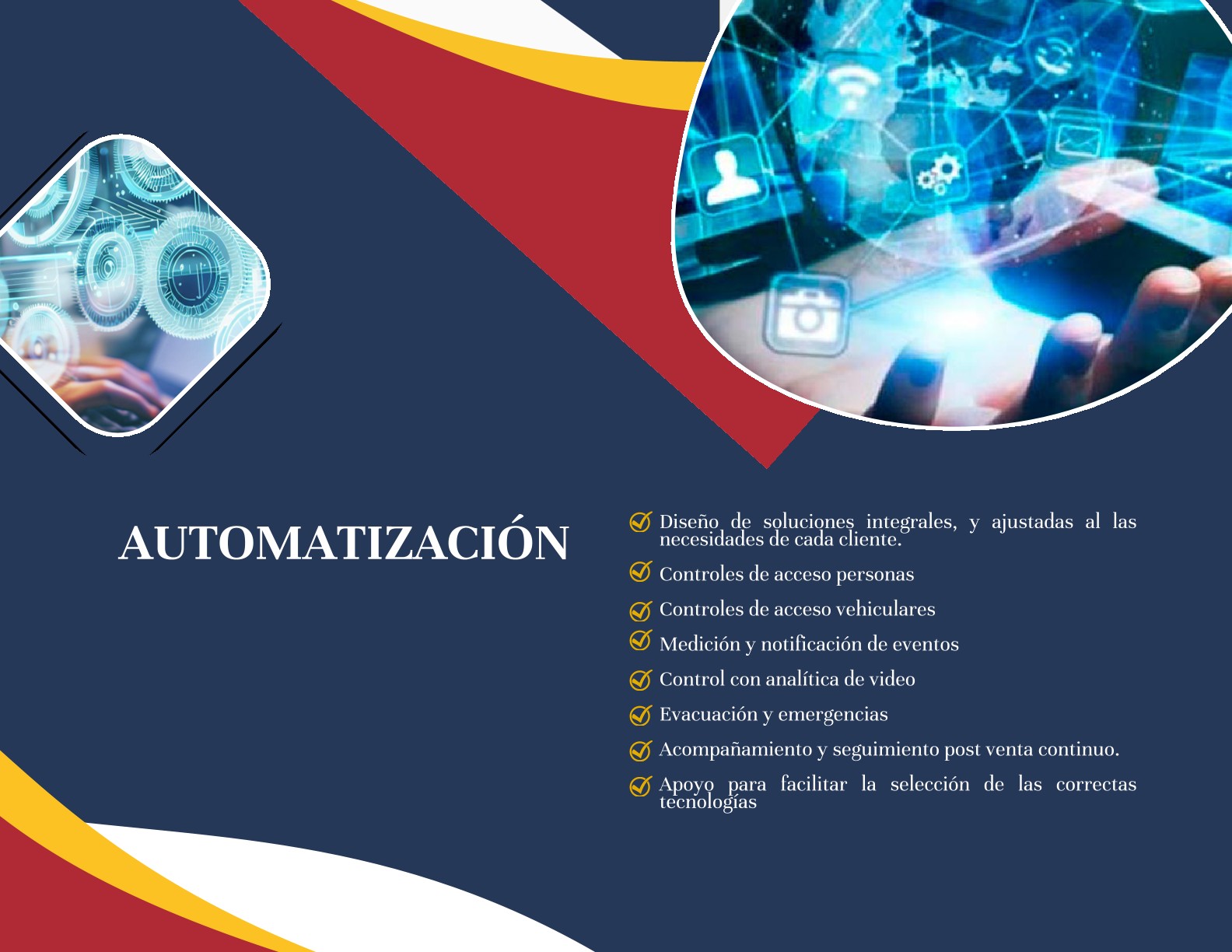 AUTOMATIZACIÓN

Diseño de soluciones integrales, y ajustadas al las necesidades de cada cliente.

Controles de acceso personas

Controles de acceso vehiculares

Medición y notificación de eventos

Control con analítica de video

Evacuación y emergencias

Acompañamiento y seguimiento post venta continuo.

Apoyo para facilitar la selección de las correctas tecnologías